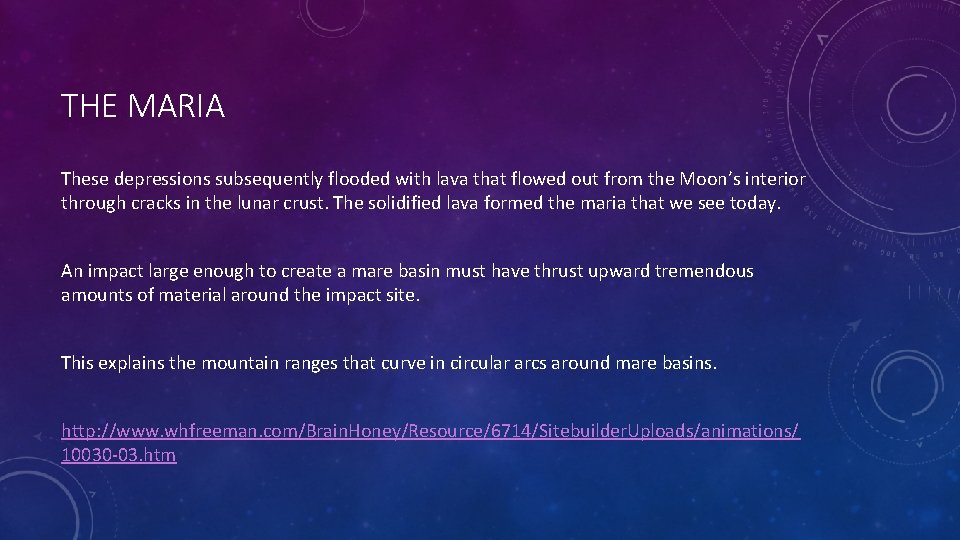 THE MARIA

These depressions subsequently flooded with lava that flowed out from the Moon's interior through cracks in the lunar crust. The solidified lava formed the maria that we see today.

An impact large enough to create a mare basin must have thrust upward tremendous amounts of material around the impact site.

This explains the mountain ranges that curve in circular arcs around mare basins.

http://www.whfreeman.com/BrainHoney/Resource/6714/SitebuilderUploads/animations/10030-03.htm